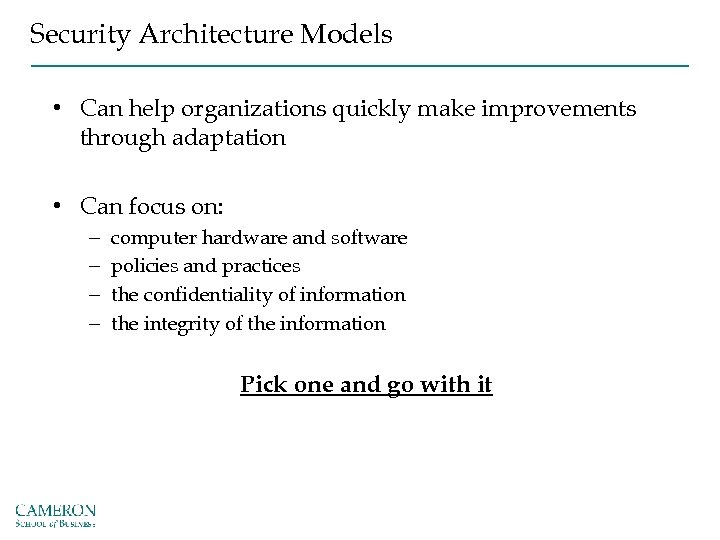 Security Architecture Models

• Can help organizations quickly make improvements through adaptation

• Can focus on:
– computer hardware and software
– policies and practices
– the confidentiality of information
– the integrity of the information

Pick one and go with it

CAMERON
School of Business